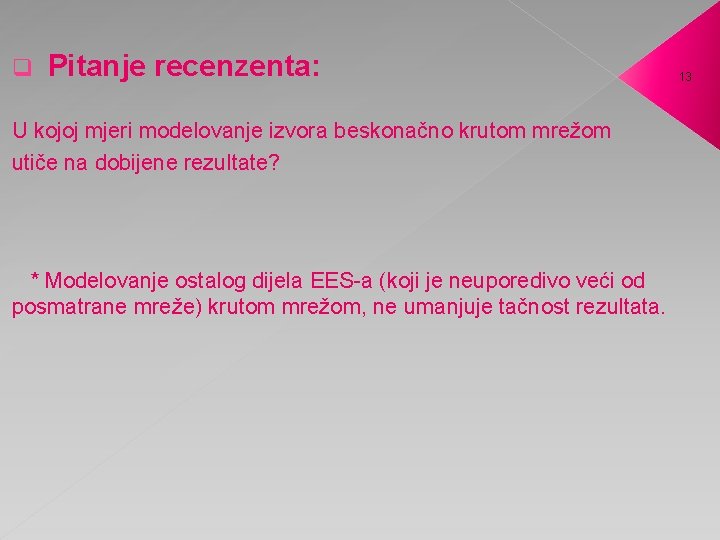 Pitanje recenzenta:

13

U kojoj mjeri modelovanje izvora beskonačno krutom mrežom utiče na dobijene rezultate?

* Modelovanje ostalog dijela EES-a (koji je neuporedivo veći od posmatrane mreže) krutom mrežom, ne umanjuje tačnost rezultata.